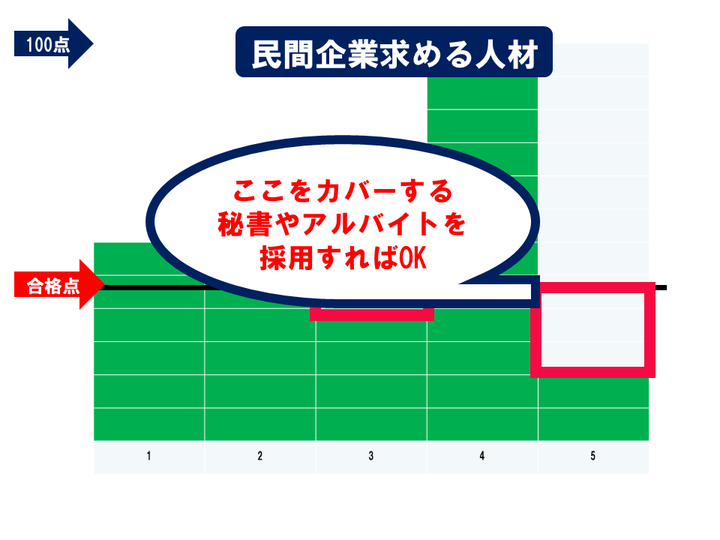 100点

民間企業求める人材

ここをカバーする
秘書やアルバイトを
採用すればOK

合格点

1 2 3 4 5